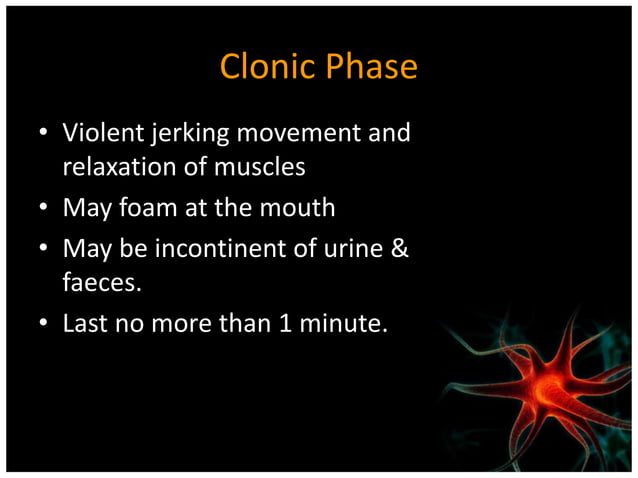 Clonic Phase

• Violent jerking movement and relaxation of muscles
• May foam at the mouth
• May be incontinent of urine & faeces.
• Last no more than 1 minute.